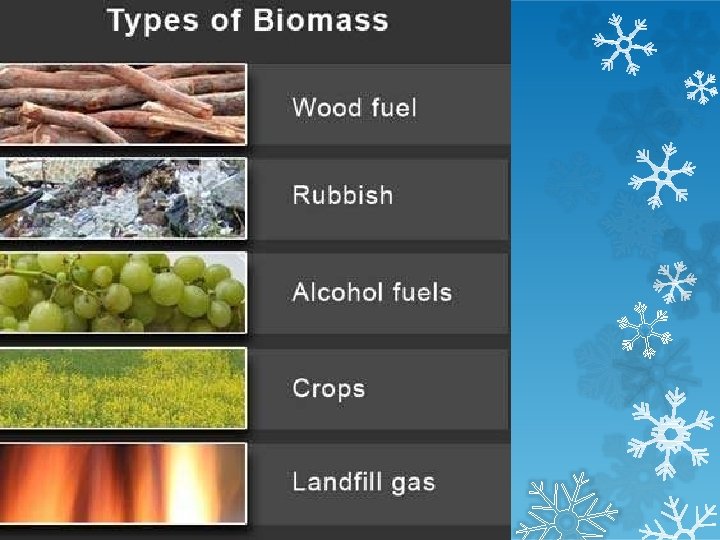 Types of Biomass

Wood fuel

Rubbish

Alcohol fuels

Crops

Landfill gas